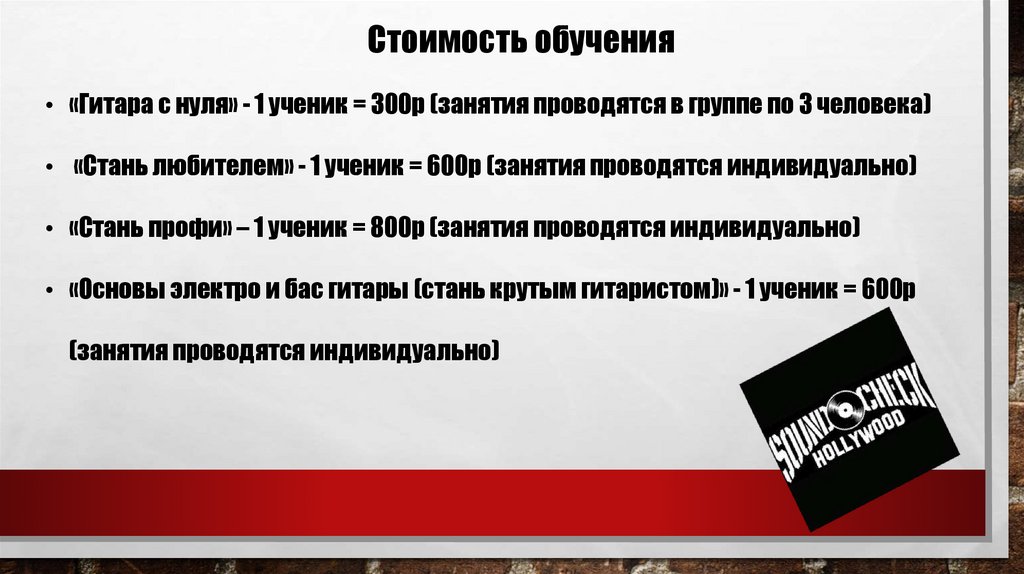 Стоимость обучения

• «Гитара с нуля» - 1 ученик = 300р (занятия проводятся в группе по 3 человека)

• «Стань любителем» - 1 ученик = 600р (занятия проводятся индивидуально)

• «Стань профи» – 1 ученик = 800р (занятия проводятся индивидуально)

• «Основы электро и бас гитары (стань крутым гитаристом)» - 1 ученик = 600р (занятия проводятся индивидуально)

SOUND CHECK HOLLYWOOD